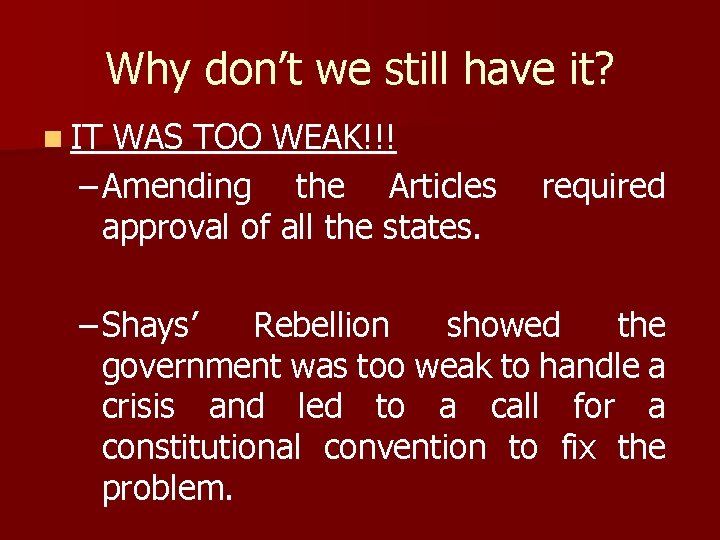 Why don’t we still have it?

IT WAS TOO WEAK!!!

– Amending the Articles required approval of all the states.

– Shays’ Rebellion showed the government was too weak to handle a crisis and led to a call for a constitutional convention to fix the problem.